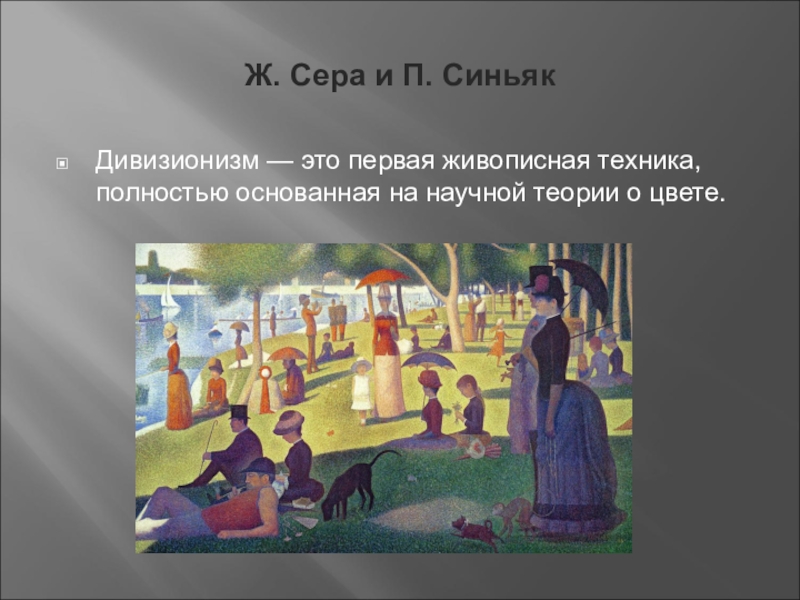 Ж. Сера и П. Синьяк

Дивизионизм — это первая живописная техника, полностью основанная на научной теории о цвете.